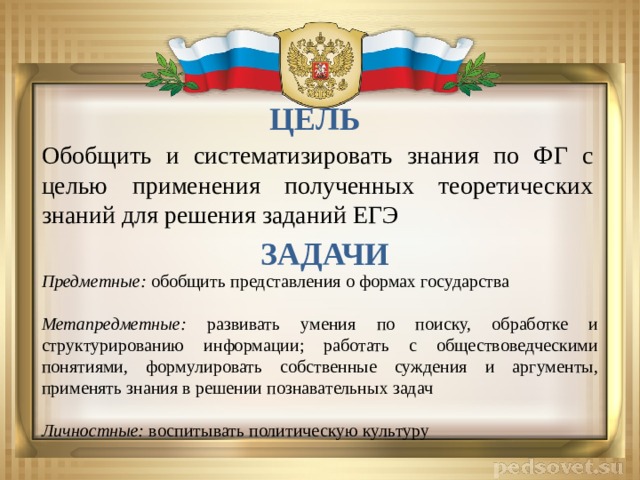 ЦЕЛЬ

Обобщить и систематизировать знания по ФГ с целью применения полученных теоретических знаний для решения заданий ЕГЭ

ЗАДАЧИ

Предметные: обобщить представления о формах государства

Метапредметные: развивать умения по поиску, обработке и структурированию информации; работать с обществоведческими понятиями, формулировать собственные суждения и аргументы, применять знания в решении познавательных задач

Личностные: воспитывать политическую культуру

pedsovet.su